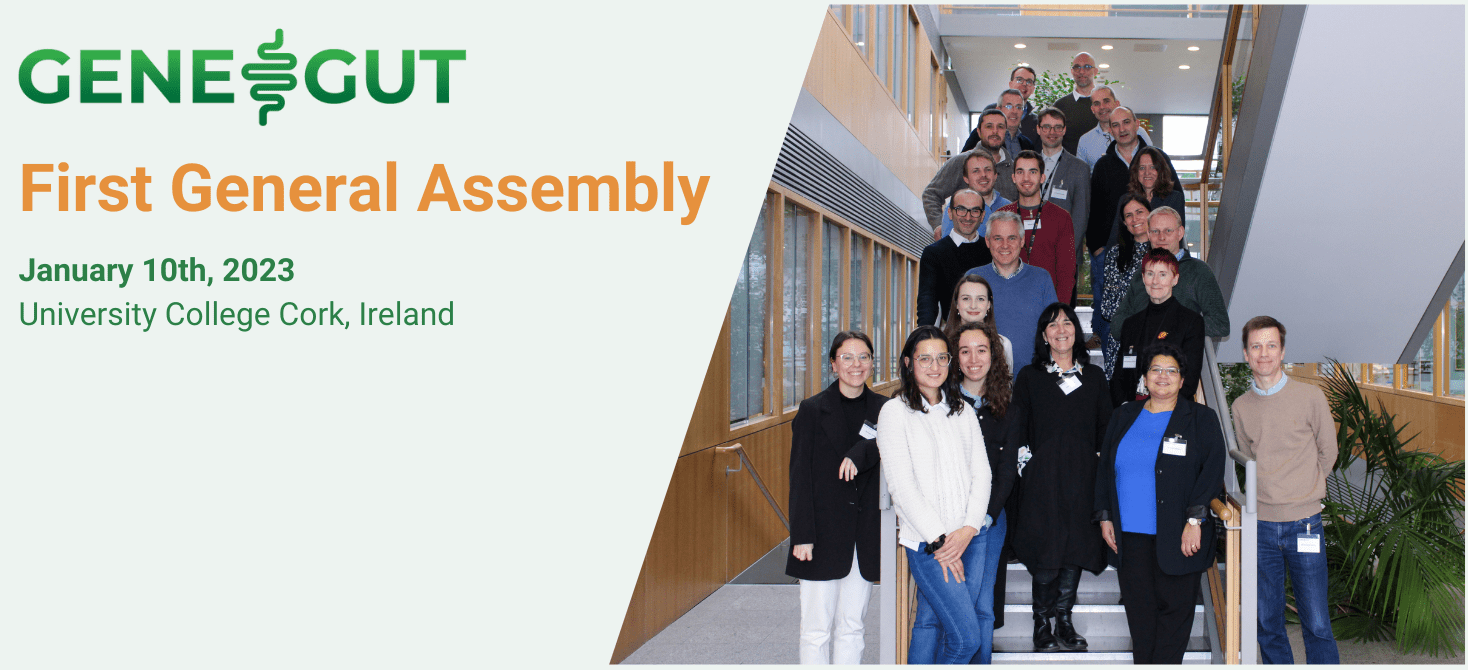 GENE GUT

First General Assembly

January 10th, 2023

University College Cork, Ireland